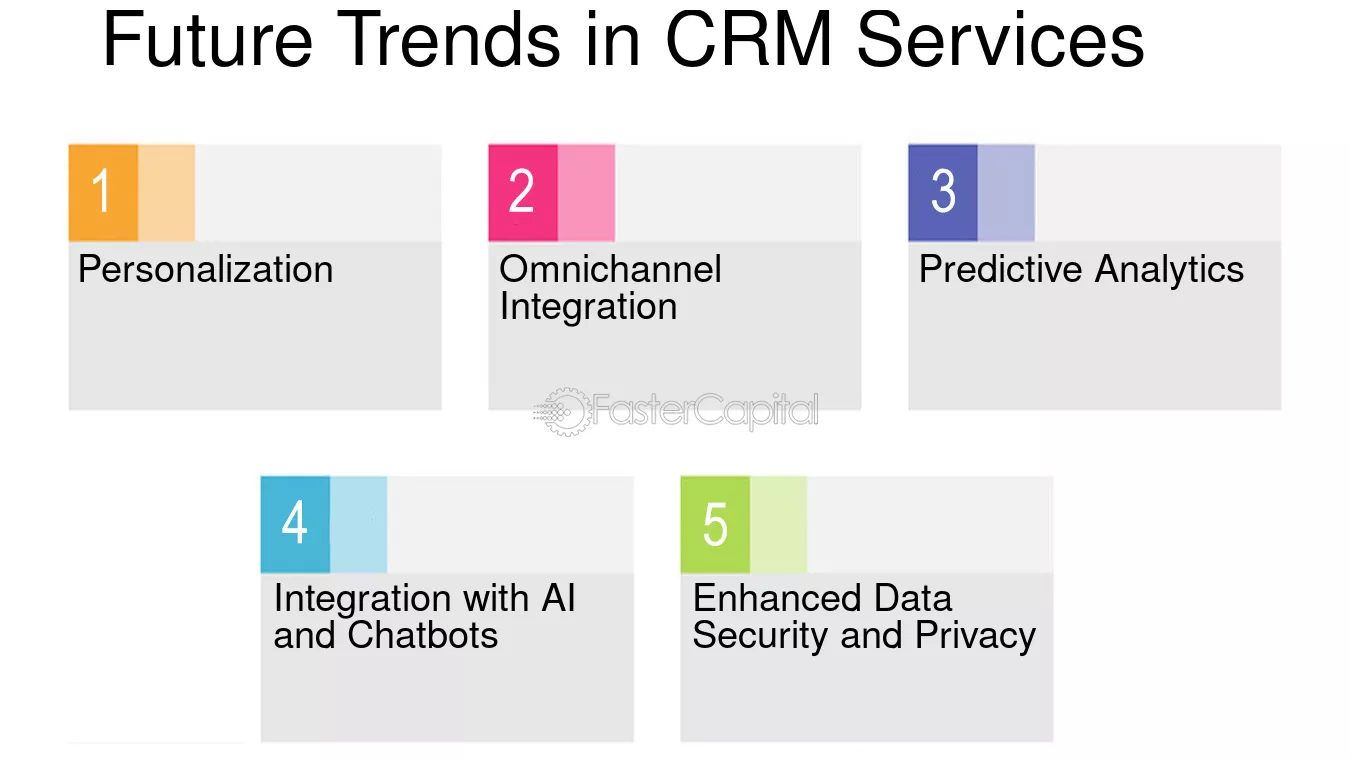 Future Trends in CRM Services

1

Personalization

2

Omnichannel Integration

3

Predictive Analytics

4

Integration with AI and Chatbots

5

Enhanced Data Security and Privacy

FasterCapital